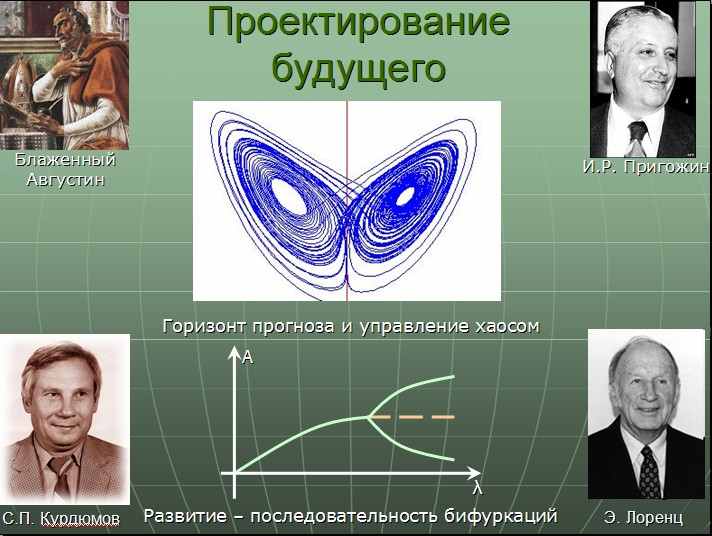 Проектирование будущего

Блаженный Августин

И.Р. Пригожин

Горизонт прогноза и управление хаосом

A

λ

С.П. Курдюмов

Развитие – последовательность бифуркаций

Э. Лоренц